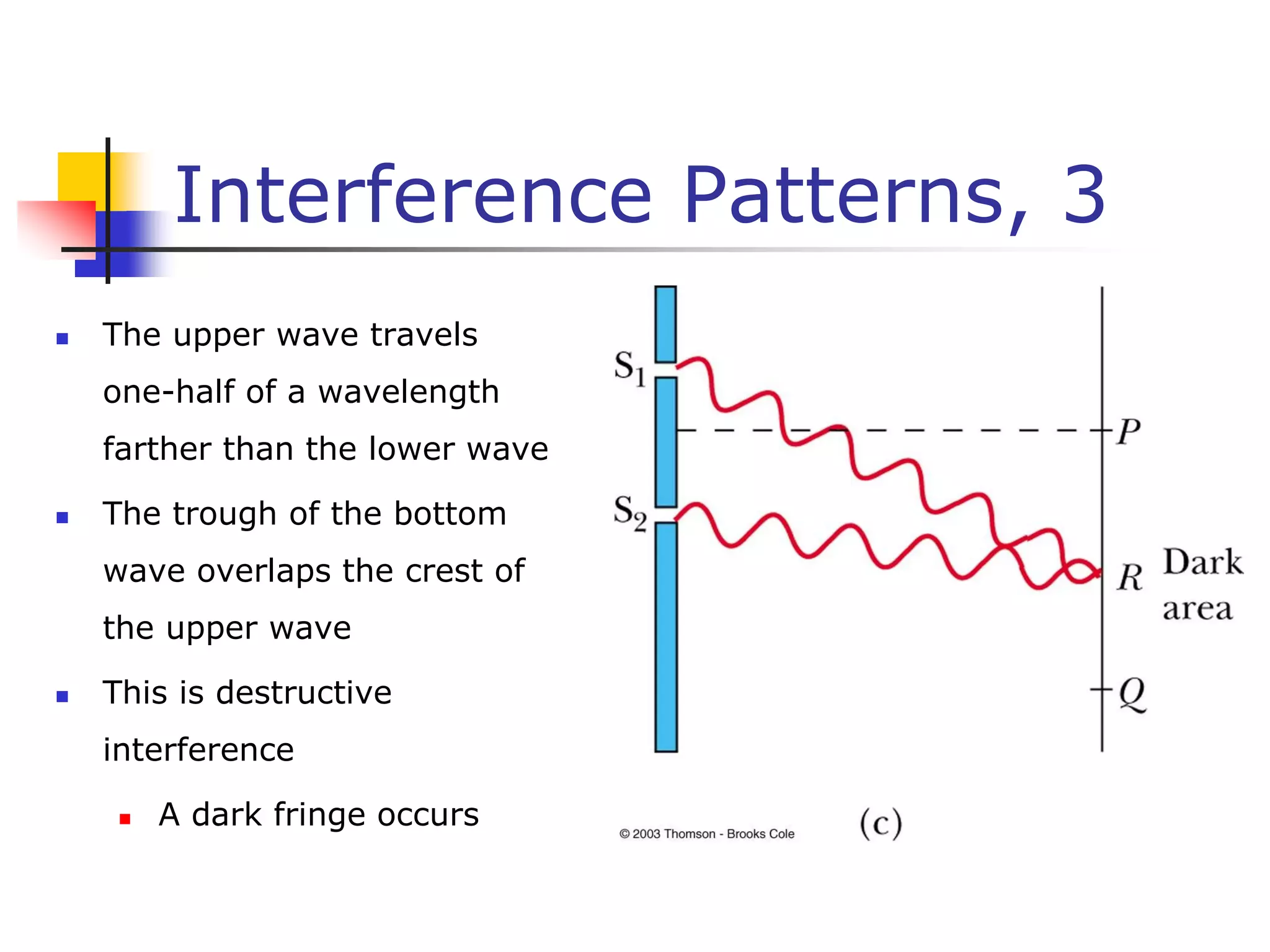 Interference Patterns, 3

The upper wave travels one-half of a wavelength farther than the lower wave

The trough of the bottom wave overlaps the crest of the upper wave

This is destructive interference

A dark fringe occurs

$S_1$

$S_2$

$P$

$R$

Dark area

$Q$

© 2003 Thomson - Brooks Cole

(c)